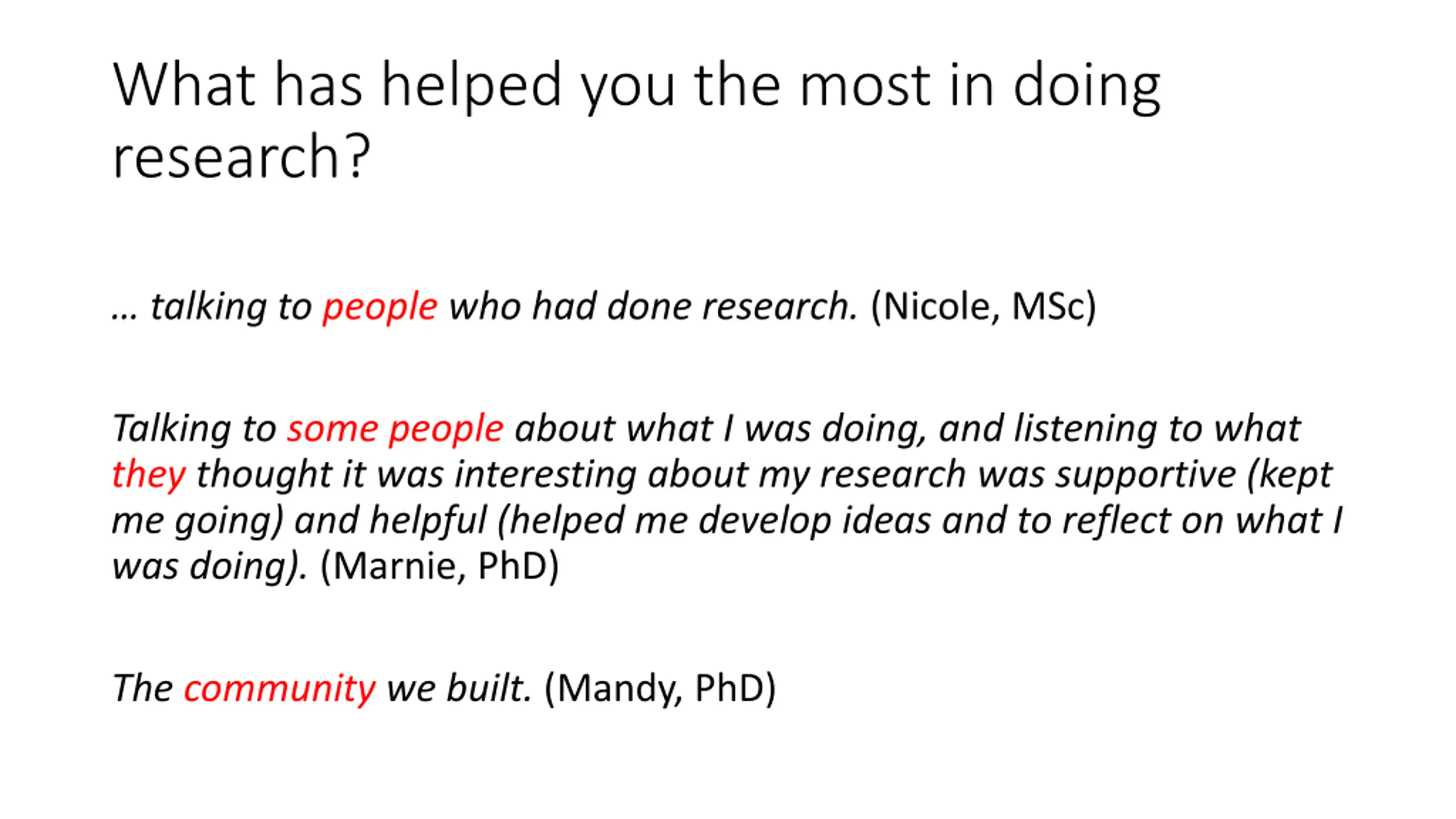 What has helped you the most in doing research?

… talking to people who had done research. (Nicole, MSc)

Talking to some people about what I was doing, and listening to what they thought it was interesting about my research was supportive (kept me going) and helpful (helped me develop ideas and to reflect on what I was doing). (Marnie, PhD)

The community we built. (Mandy, PhD)